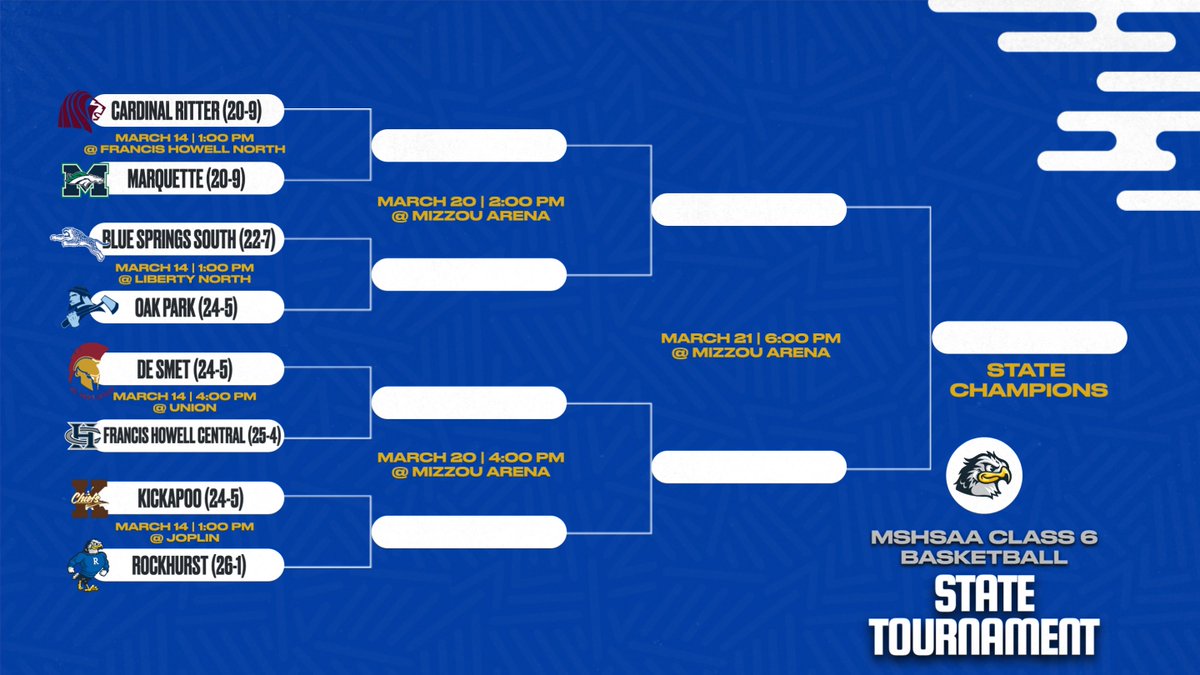 CARDINAL RITTER (20-9)
MARCH 14 | 1:00 PM
@ FRANCIS HOWELL NORTH
MARQUETTE (20-9)

BLUE SPRINGS SOUTH (22-7)
MARCH 14 | 1:00 PM
@ LIBERTY NORTH
OAK PARK (24-5)

DE SMET (24-5)
MARCH 14 | 4:00 PM
@ UNION
FRANCIS HOWELL CENTRAL (25-4)

KICKAPOO (24-5)
MARCH 14 | 1:00 PM
@ JOPLIN
ROCKHURST (26-1)

MARCH 20 | 2:00 PM
@ MIZZOU ARENA

MARCH 20 | 4:00 PM
@ MIZZOU ARENA

MARCH 21 | 6:00 PM
@ MIZZOU ARENA

STATE CHAMPIONS

MSHSAA CLASS 6 BASKETBALL
STATE TOURNAMENT